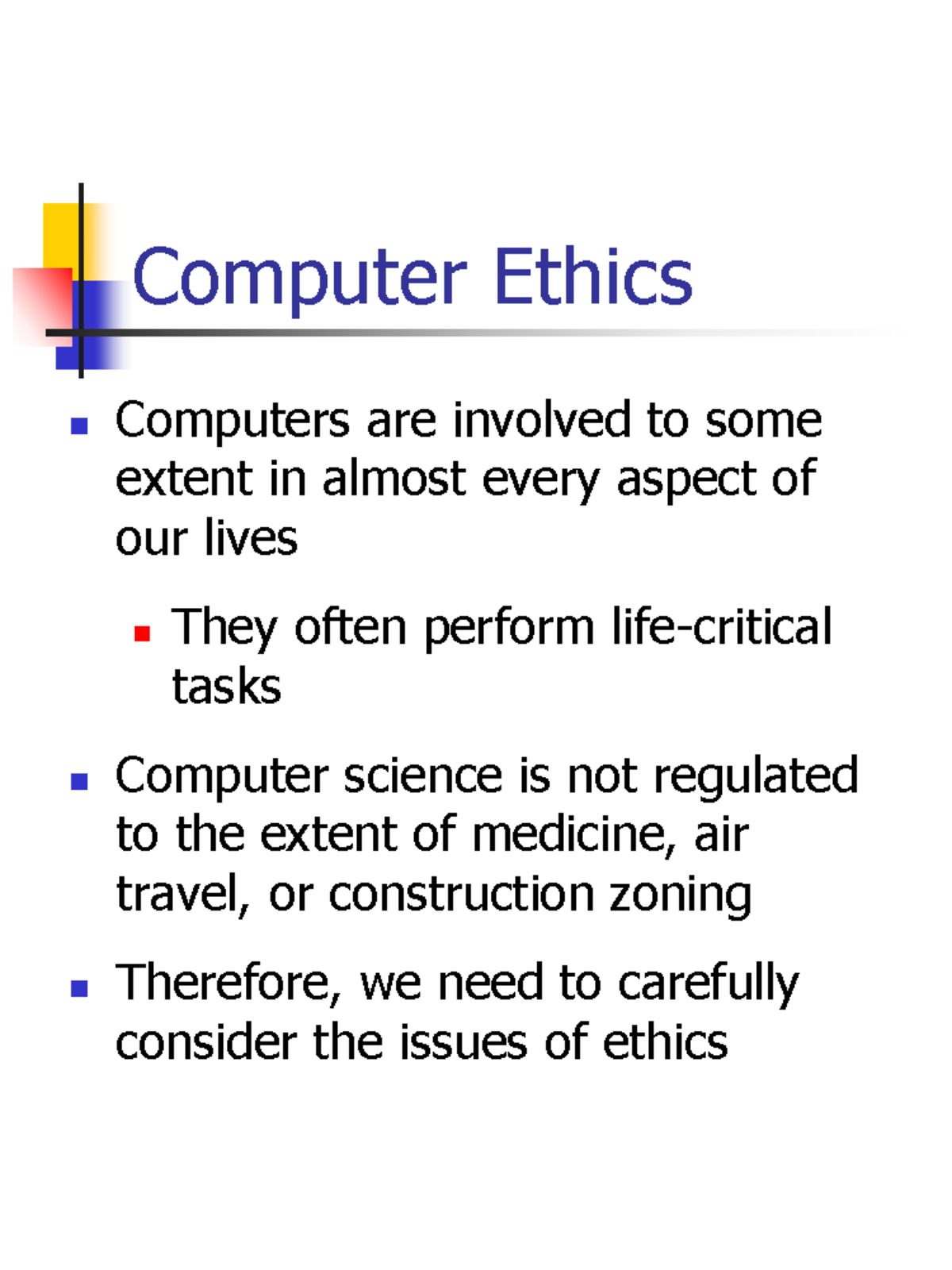 Computer Ethics

- Computers are involved to some extent in almost every aspect of our lives
  - They often perform life-critical tasks
- Computer science is not regulated to the extent of medicine, air travel, or construction zoning
- Therefore, we need to carefully consider the issues of ethics